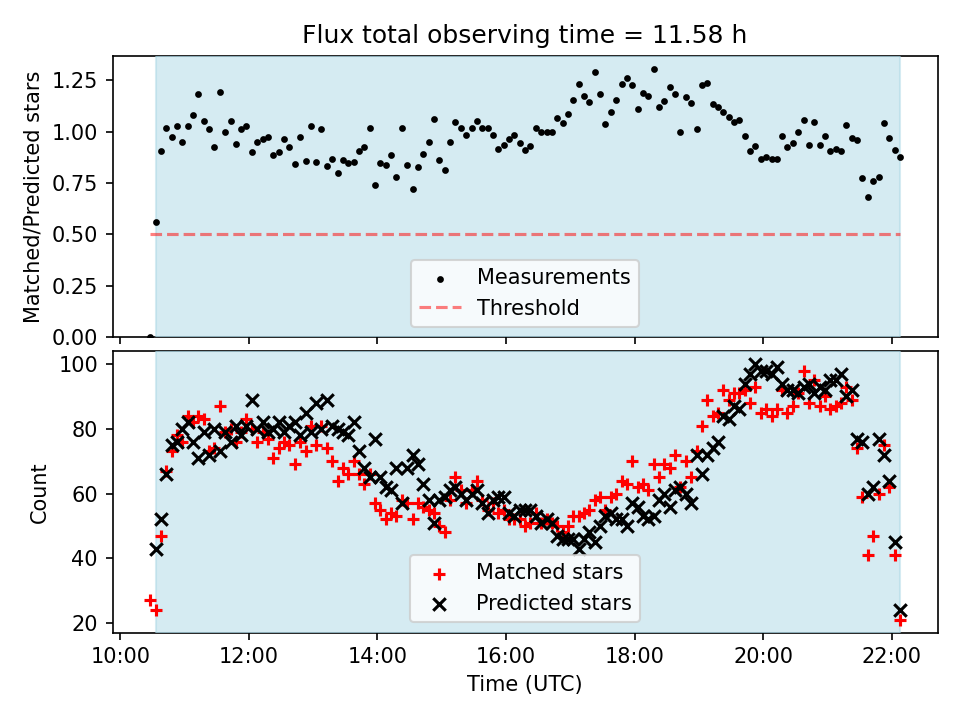 Flux total observing time = 11.58 h

Matched/Predicted stars

1.25
1.00
0.75
0.50
0.25
0.00

Measurements
Threshold

Count

100
80
60
40
20

Matched stars
Predicted stars

10:00
12:00
14:00
16:00
18:00
20:00
22:00

Time (UTC)